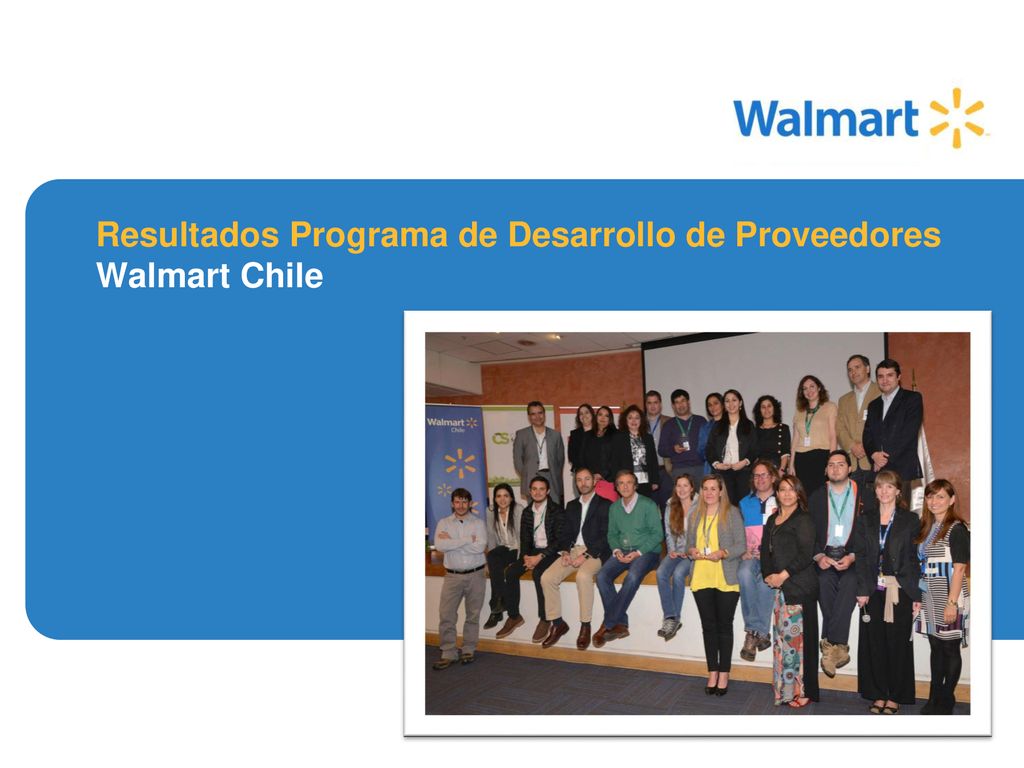 Walmart

Resultados Programa de Desarrollo de Proveedores
Walmart Chile

Walmart Chile